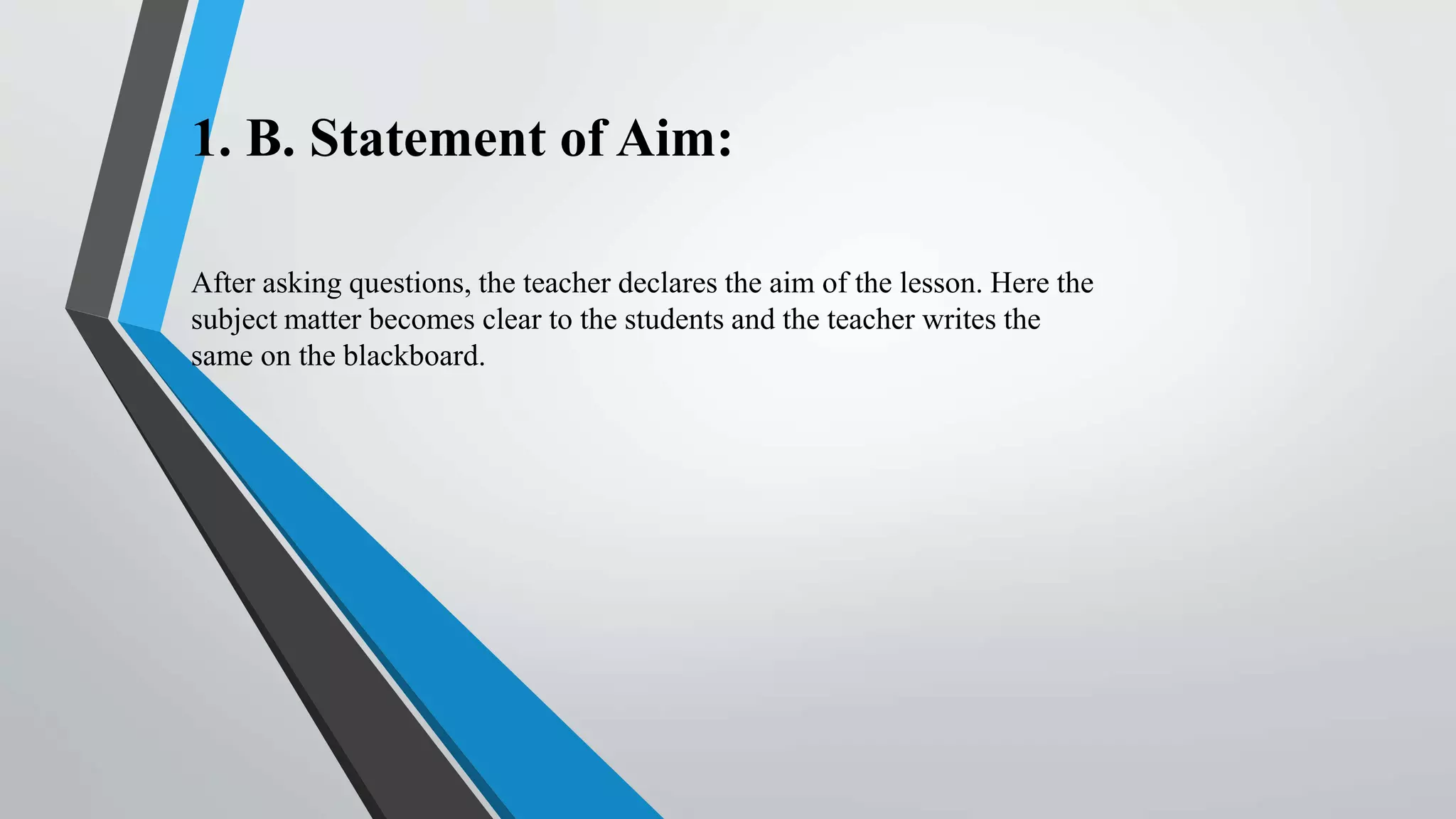 1. B. Statement of Aim:

After asking questions, the teacher declares the aim of the lesson. Here the subject matter becomes clear to the students and the teacher writes the same on the blackboard.